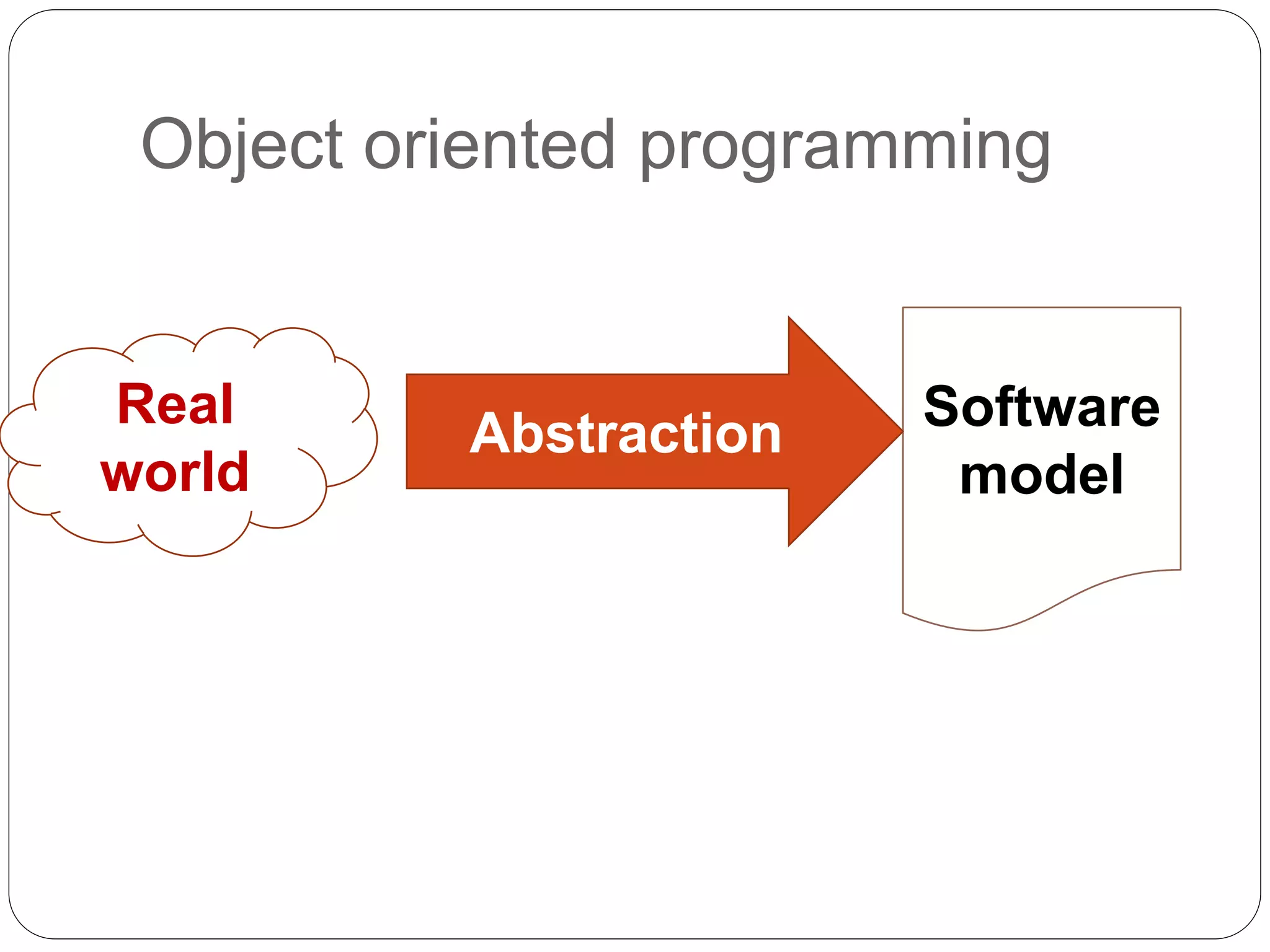 Object oriented programming

Real world

Abstraction

Software model